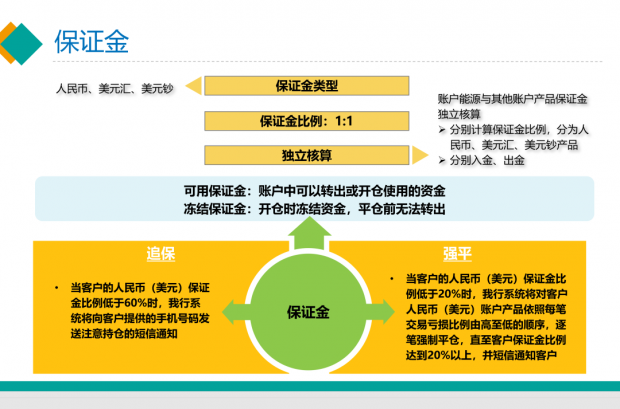 保证金

人民币、美元汇、美元钞

保证金类型

保证金比例：1:1

独立核算

账户能源与其他账户产品保证金独立核算
➢ 分别计算保证金比例，分为人民币、美元汇、美元钞产品
➢ 分别入金、出金

可用保证金：账户中可以转出或开仓使用的资金
冻结保证金：开仓时冻结资金，平仓前无法转出

追保

• 当客户的人民币（美元）保证金比例低于60%时，我行系统将向客户提供的手机号码发送注意持仓的短信通知

保证金

强平

• 当客户的人民币（美元）保证金比例低于20%时，我行系统将对客户人民币（美元）账户产品依照每笔交易亏损比例由高至低的顺序，逐笔强制平仓，直至客户保证金比例达到20%以上，并短信通知客户